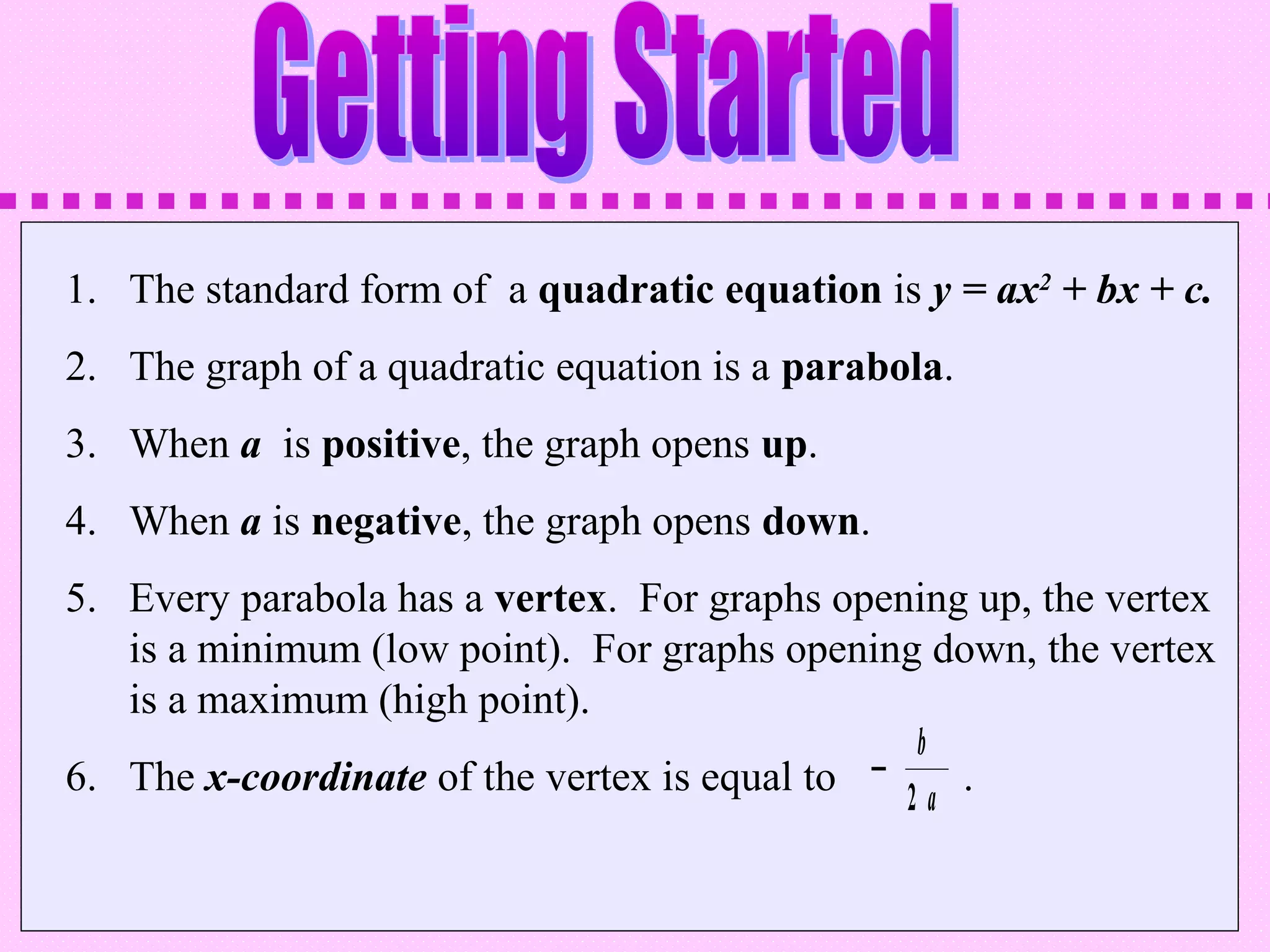 Getting Started

1. The standard form of a quadratic equation is $y = ax^2 + bx + c$.

2. The graph of a quadratic equation is a parabola.

3. When $a$ is positive, the graph opens up.

4. When $a$ is negative, the graph opens down.

5. Every parabola has a vertex. For graphs opening up, the vertex is a minimum (low point). For graphs opening down, the vertex is a maximum (high point).

6. The x-coordinate of the vertex is equal to $-\frac{b}{2a}$.